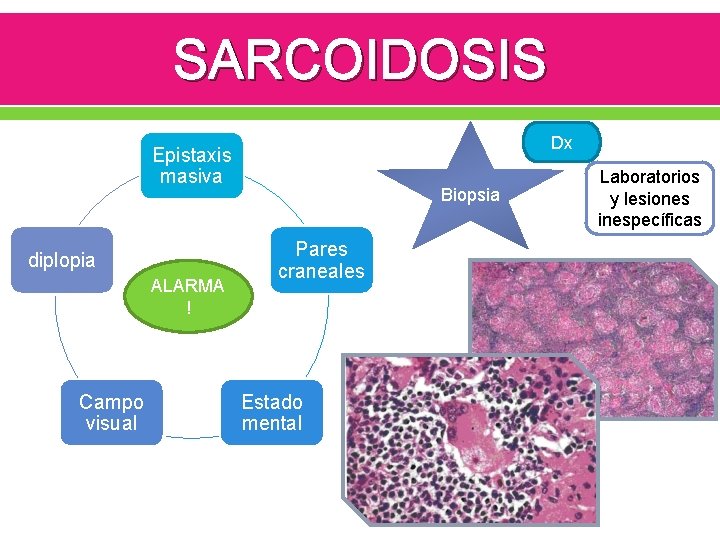 SARCOIDOSIS

Epistaxis masiva

Pares craneales

Estado mental

Campo visual

diplopia

ALARMA !

Biopsia

Dx

Laboratorios y lesiones inespecíficas